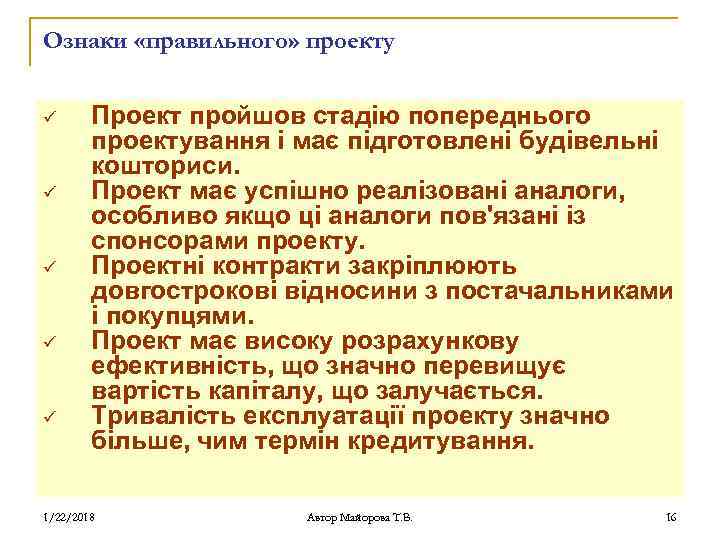 Ознаки «правильного» проекту

✓ Проект пройшов стадію попереднього проектування і має підготовлені будівельні кошториси.
✓ Проект має успішно реалізовані аналоги, особливо якщо ці аналоги пов'язані із спонсорами проекту.
✓ Проектні контракти закріплюють довгострокові відносини з постачальниками і покупцями.
✓ Проект має високу розрахункову ефективність, що значно перевищує вартість капіталу, що залучається.
✓ Тривалість експлуатації проекту значно більше, чим термін кредитування.

1/22/2018 Автор Майорова Т.В. 16